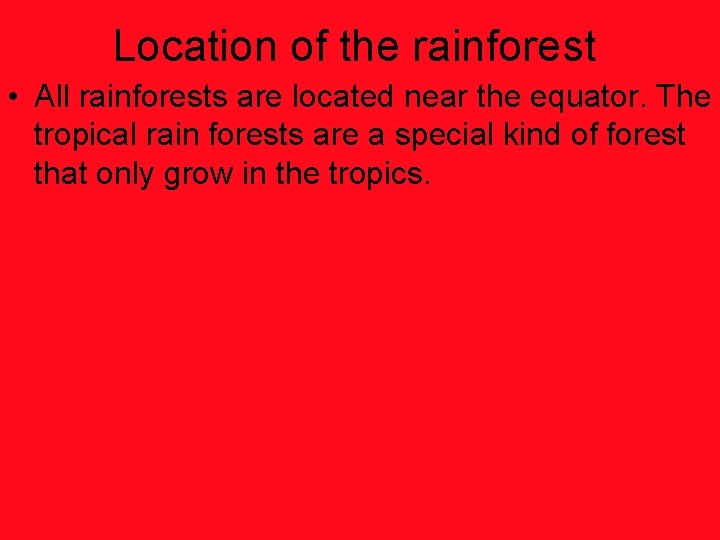 Location of the rainforest

• All rainforests are located near the equator. The tropical rain forests are a special kind of forest that only grow in the tropics.